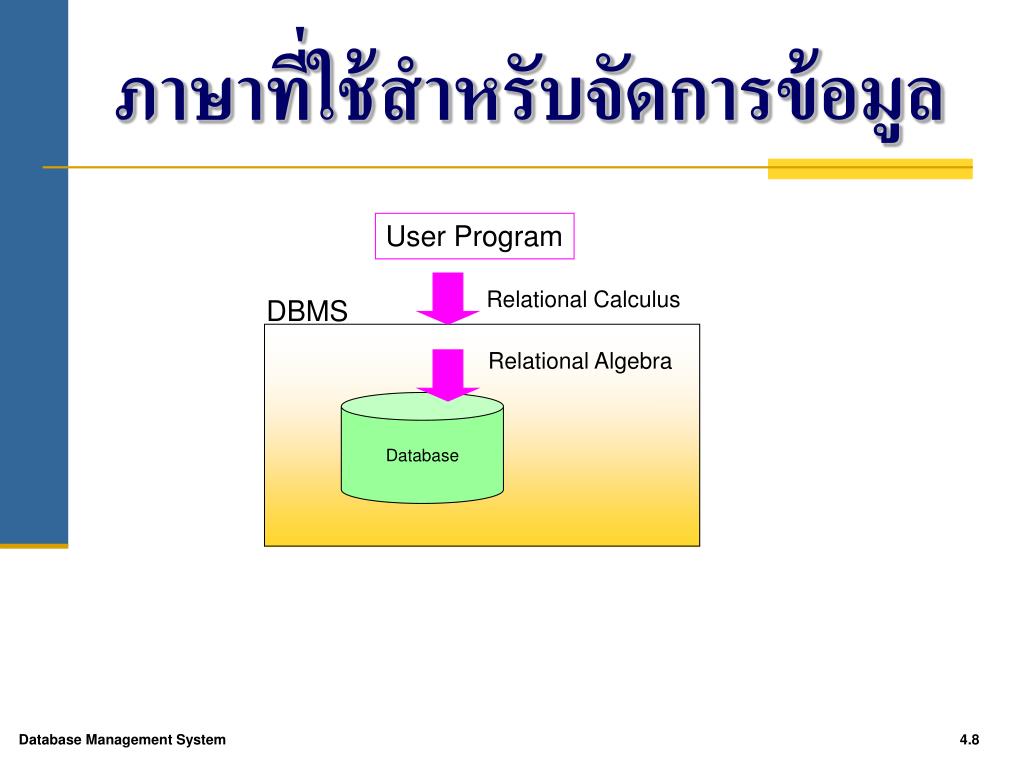 ภาษาที่ใช้สำหรับจัดการข้อมูล

User Program

DBMS

Relational Calculus

Relational Algebra

Database

Database Management System

4.8